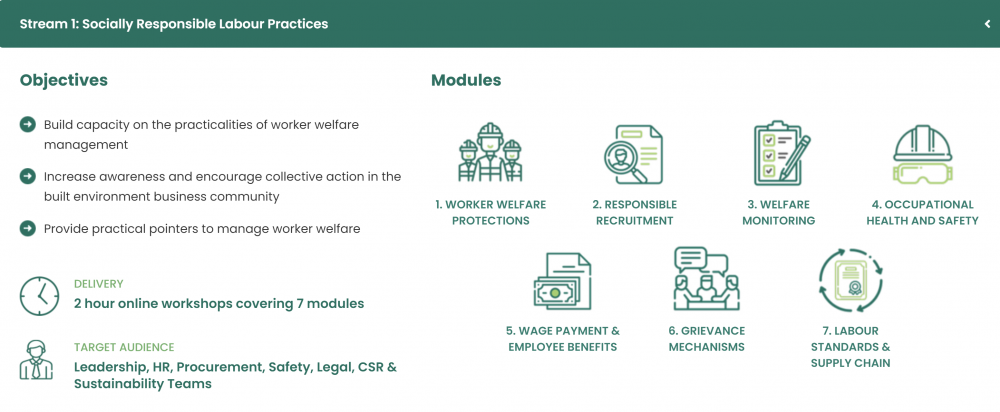 Stream 1: Socially Responsible Labour Practices

Objectives

Build capacity on the practicalities of worker welfare management

Increase awareness and encourage collective action in the built environment business community

Provide practical pointers to manage worker welfare

DELIVERY
2 hour online workshops covering 7 modules

TARGET AUDIENCE
Leadership, HR, Procurement, Safety, Legal, CSR & Sustainability Teams

Modules

1. WORKER WELFARE PROTECTIONS

2. RESPONSIBLE RECRUITMENT

3. WELFARE MONITORING

4. OCCUPATIONAL HEALTH AND SAFETY

5. WAGE PAYMENT & EMPLOYEE BENEFITS

6. GRIEVANCE MECHANISMS

7. LABOUR STANDARDS & SUPPLY CHAIN